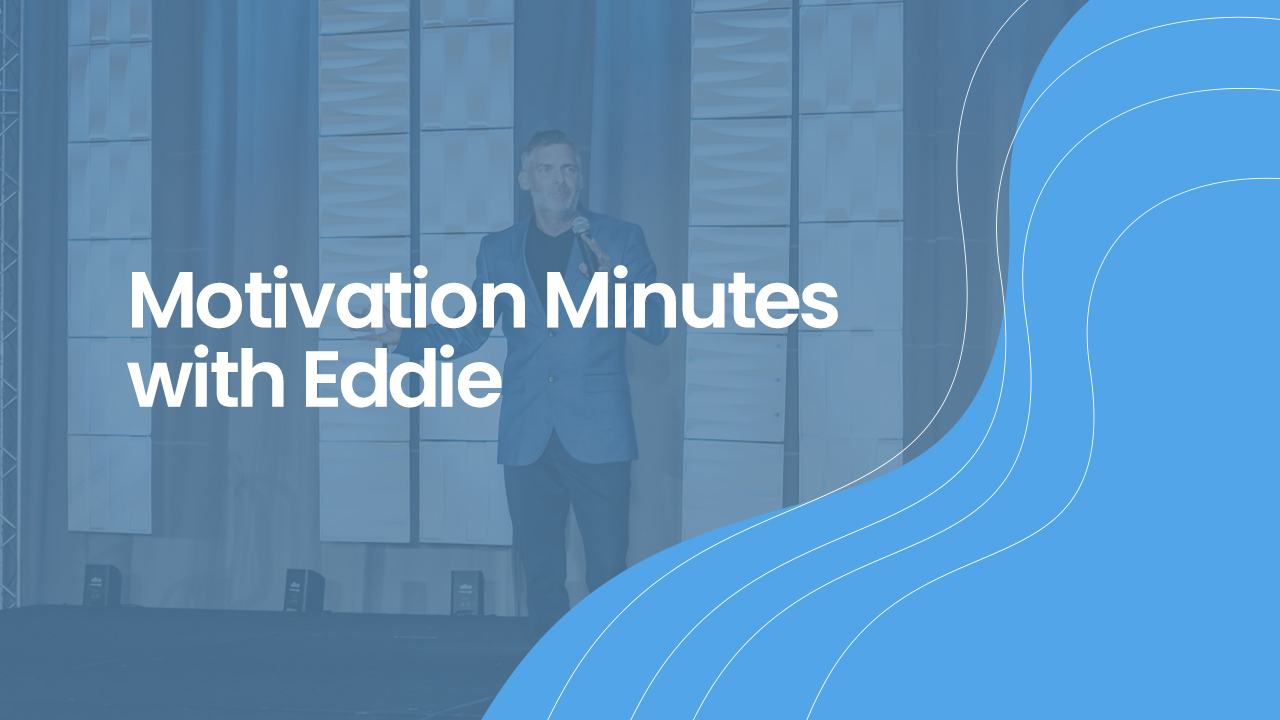 Motivation Minutes with Eddie